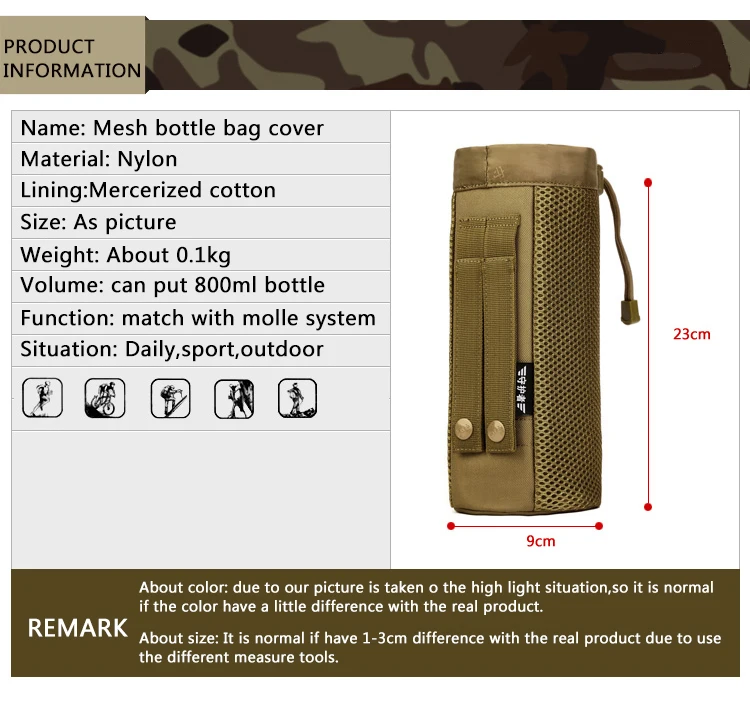 PRODUCT INFORMATION

Name: Mesh bottle bag cover
Material: Nylon
Lining:Mercerized cotton
Size: As picture
Weight: About 0.1kg
Volume: can put 800ml bottle
Function: match with molle system
Situation: Daily,sport,outdoor

23cm

9cm

REMARK

About color: due to our picture is taken o the high light situation,so it is normal if the color have a little difference with the real product.

About size: It is normal if have 1-3cm difference with the real product due to use the different measure tools.